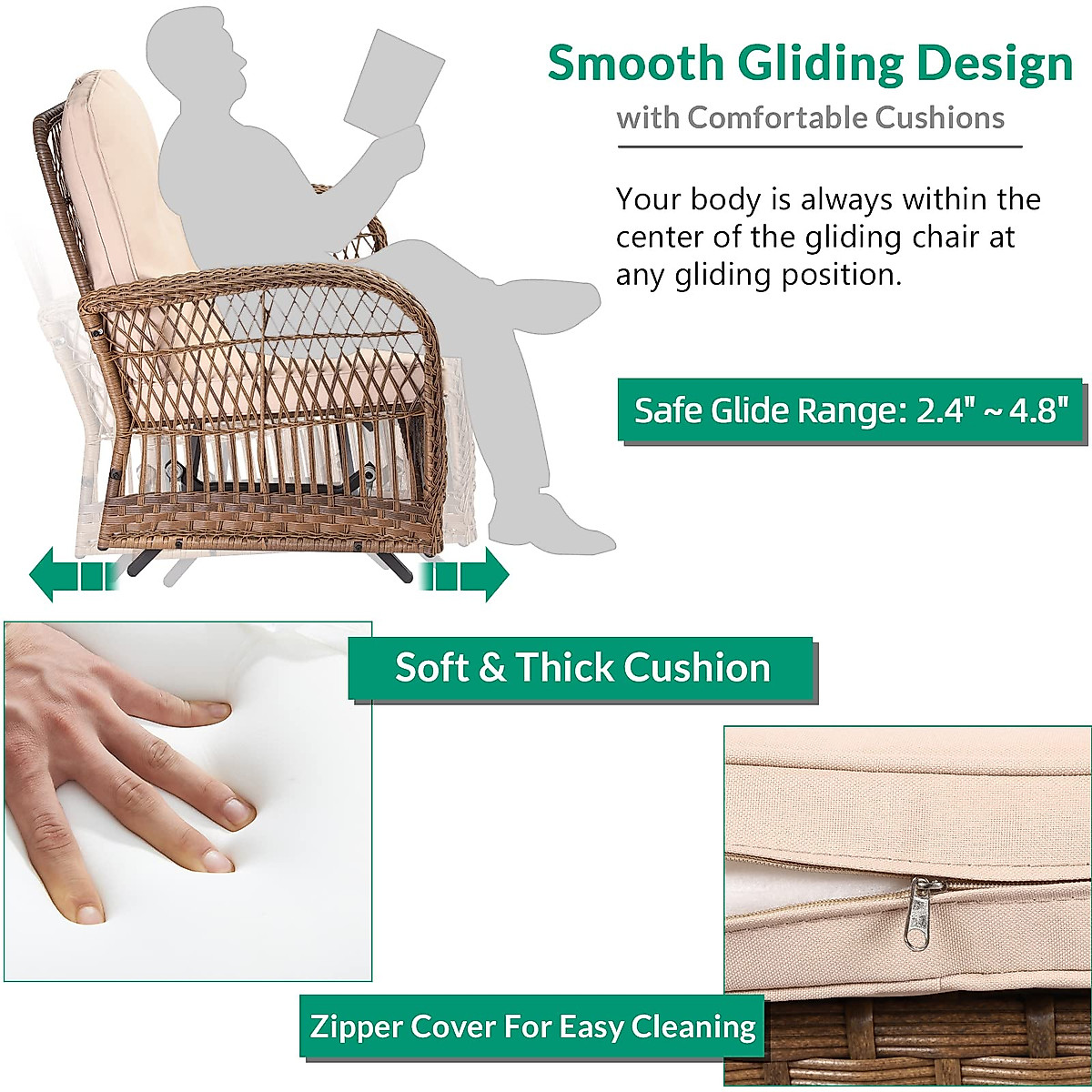 Smooth Gliding Design
with Comfortable Cushions

Your body is always within the center of the gliding chair at any gliding position.

Safe Glide Range: 2.4" ~ 4.8"

Soft & Thick Cushion

Zipper Cover For Easy Cleaning